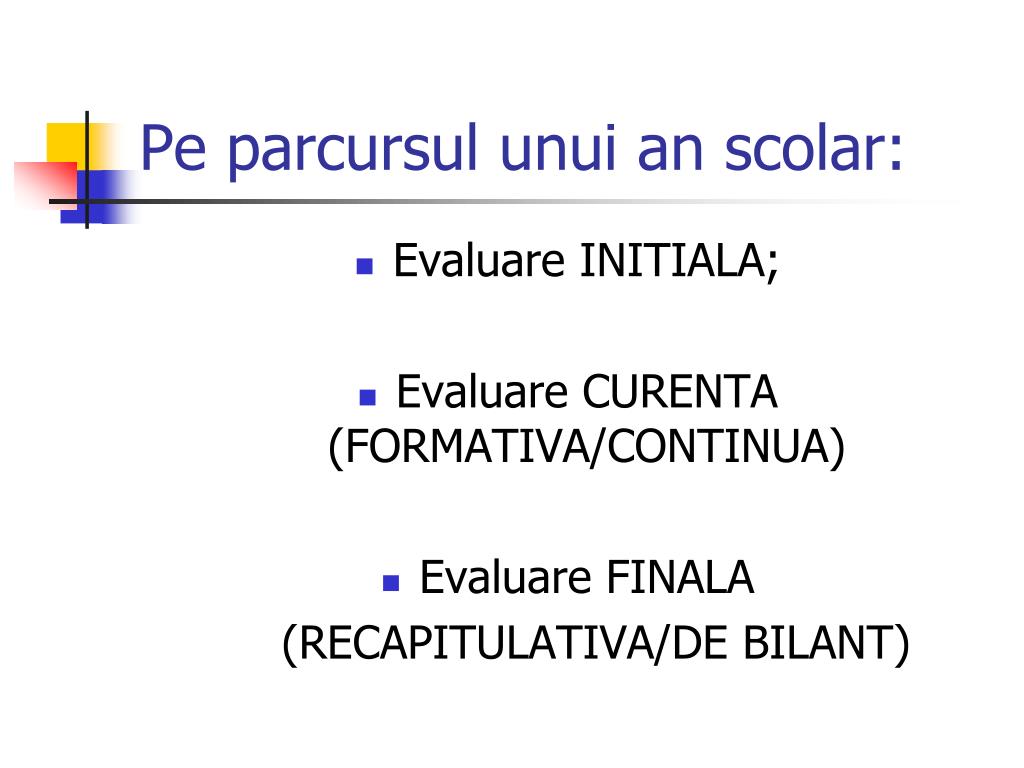 Pe parcursul unui an scolar:

- Evaluare INITIALA;

- Evaluare CURENTA (FORMATIVA/CONTINUA)

- Evaluare FINALA (RECAPITULATIVA/DE BILANT)